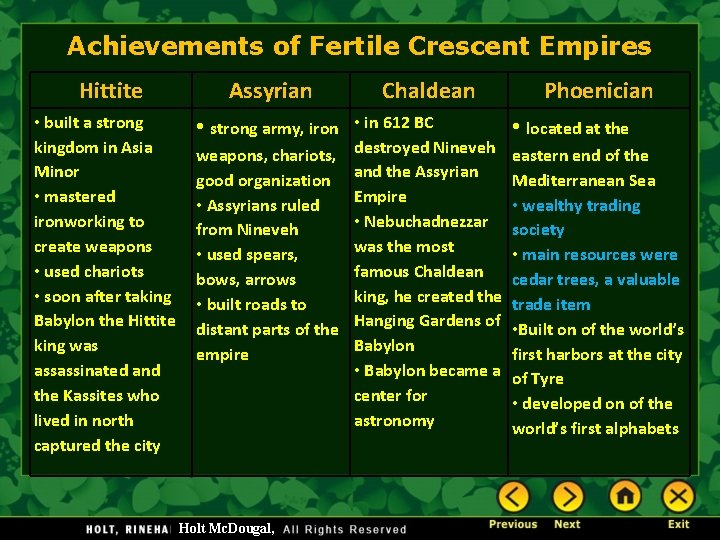 Achievements of Fertile Crescent Empires

| Hittite | Assyrian | Chaldean | Phoenician |
|---|---|---|---|
| • built a strong kingdom in Asia Minor • mastered ironworking to create weapons • used chariots • soon after taking Babylon the Hittite king was assassinated and the Kassites who lived in north captured the city | • strong army, iron weapons, chariots, good organization • Assyrians ruled from Nineveh • used spears, bows, arrows • built roads to distant parts of the empire | • in 612 BC destroyed Nineveh and the Assyrian Empire • Nebuchadnezzar was the most famous Chaldean king, he created the Hanging Gardens of Babylon • Babylon became a center for astronomy | • located at the eastern end of the Mediterranean Sea • wealthy trading society • main resources were cedar trees, a valuable trade item •Built on of the world's first harbors at the city of Tyre • developed on of the world's first alphabets |

HOLT, RINEHA Holt McDougal, All Rights Reserved

Previous Next Exit